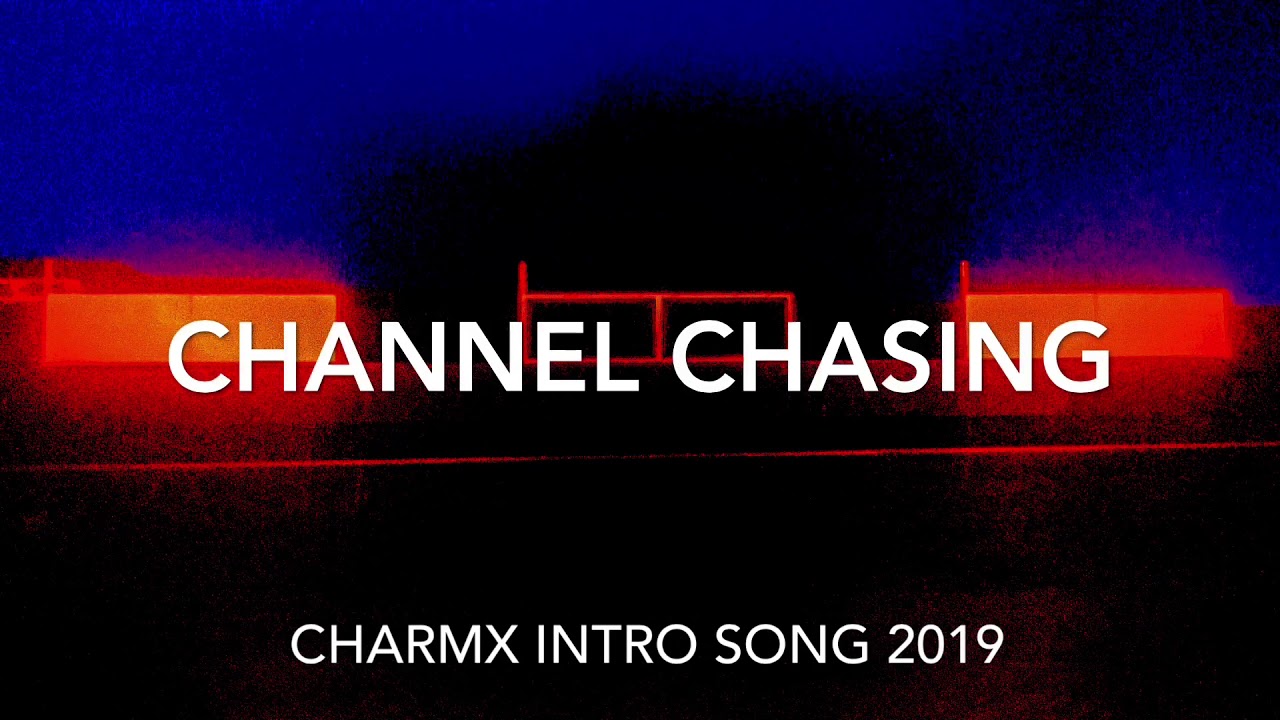 CHANNEL CHASING

CHARMX INTRO SONG 2019